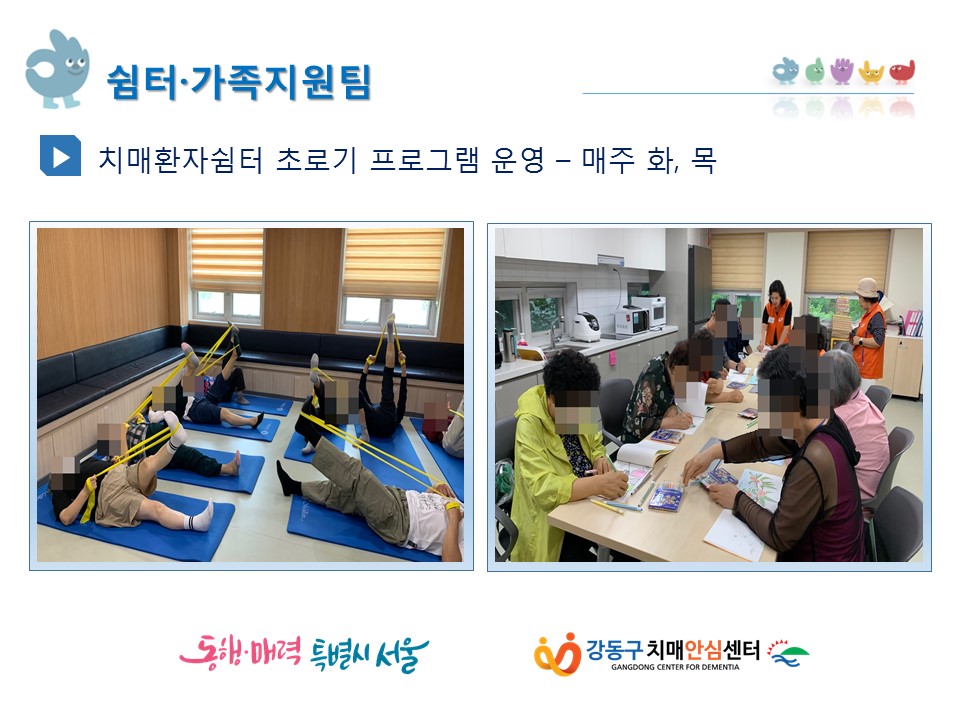 쉼터·가족지원팀

치매환자쉼터 초로기 프로그램 운영 – 매주 화, 목

동행·매력 특별시 서울

강동구치매안심센터
GANGDONG CENTER FOR DEMENTIA